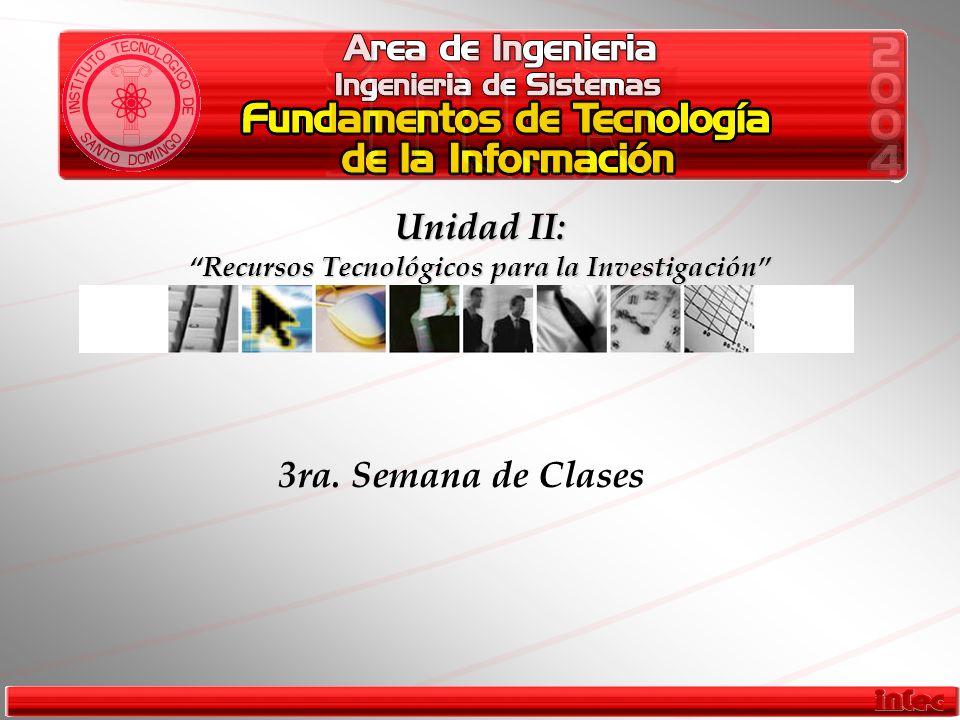 INSTITUTO TECNOLOGICO DE SANTO DOMINGO

Area de Ingenieria
Ingenieria de Sistemas
Fundamentos de Tecnología de la Información

2004

Unidad II:
"Recursos Tecnológicos para la Investigación"

3ra. Semana de Clases

intec